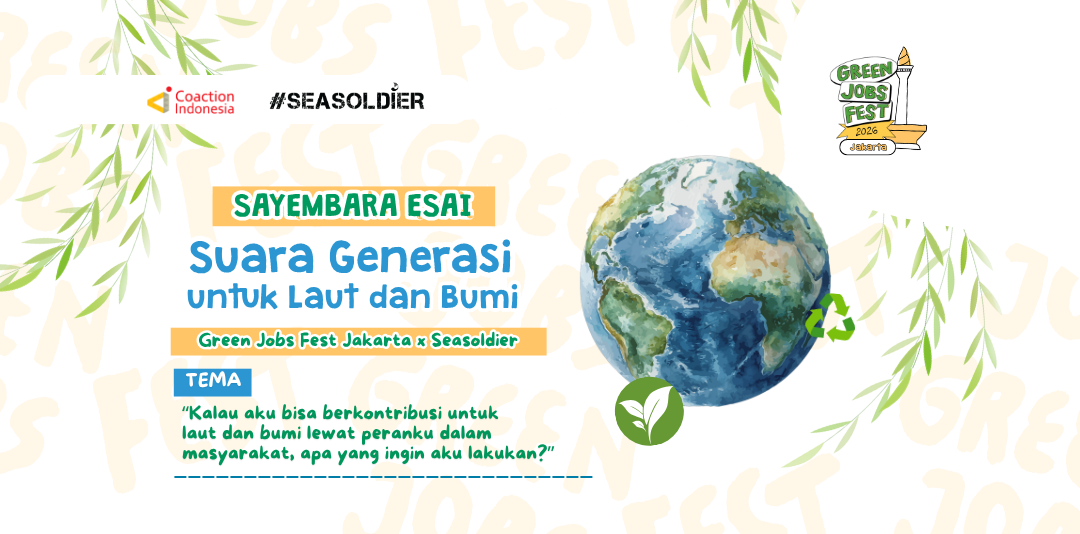 Coaction Indonesia

#SEASOLDIER

GREEN JOBS FEST 2026 Jakarta

SAYEMBARA ESAI

Suara Generasi untuk Laut dan Bumi

Green Jobs Fest Jakarta x Seasoldier

TEMA

"Kalau aku bisa berkontribusi untuk laut dan bumi lewat peranku dalam masyarakat, apa yang ingin aku lakukan?"